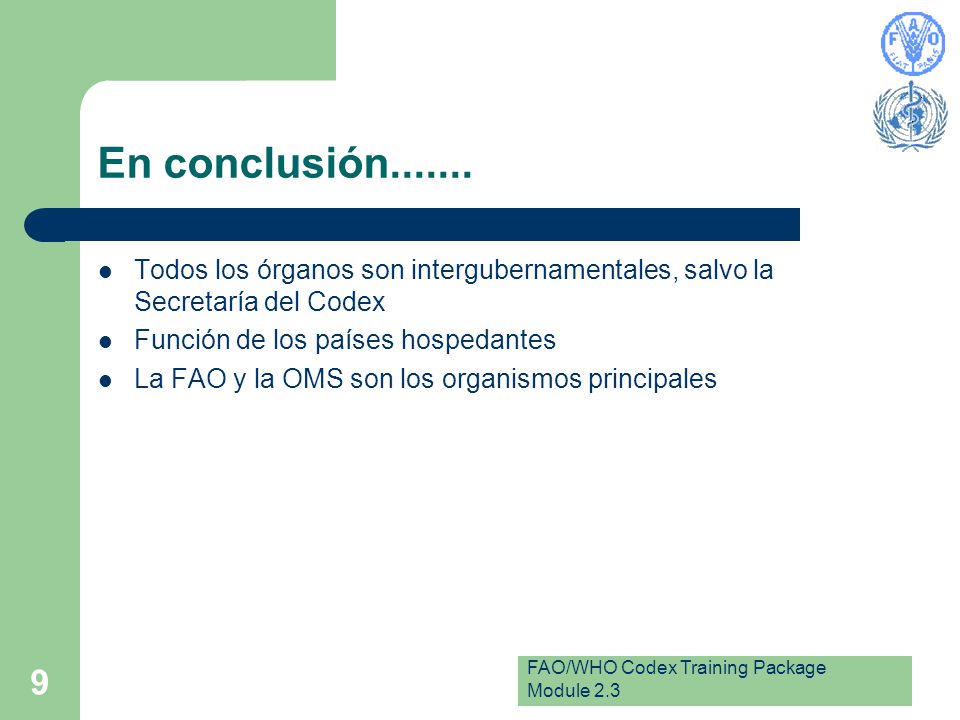 FAO

FIAT PANIS

En conclusión.......

- Todos los órganos son intergubernamentales, salvo la Secretaría del Codex
- Función de los países hospedantes
- La FAO y la OMS son los organismos principales

9

FAO/WHO Codex Training Package
Module 2.3